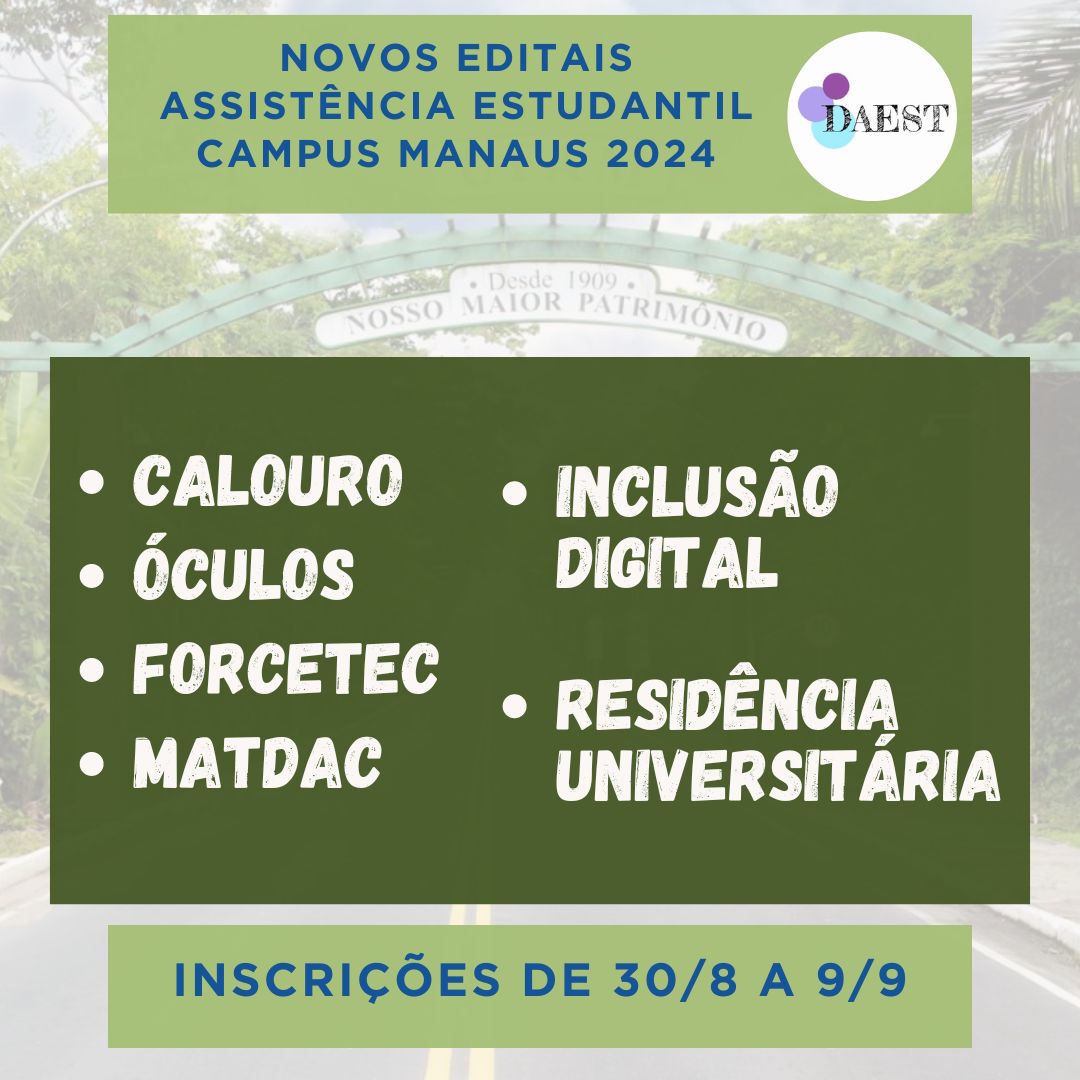 NOVOS EDITAIS
ASSISTÊNCIA ESTUDANTIL
CAMPUS MANAUS 2024

DAEST

• Desde 1909 •
NOSSO MAIOR PATRIMÔNIO

• CALOURO
• ÓCULOS
• FORCETEC
• MATDAC

• INCLUSÃO DIGITAL

• RESIDÊNCIA UNIVERSITÁRIA

INSCRIÇÕES DE 30/8 A 9/9